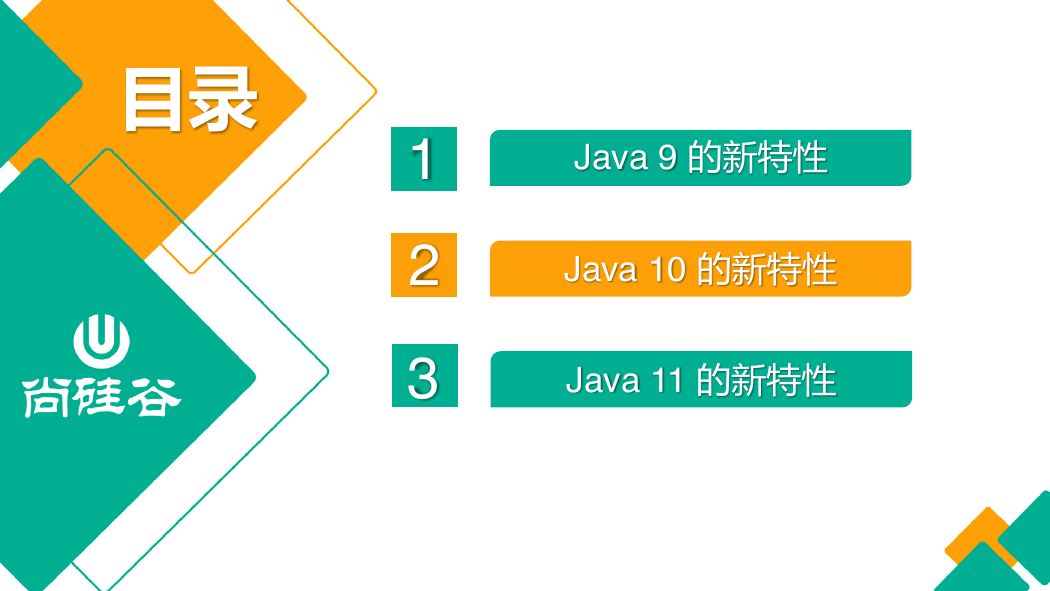 目录

尚硅谷

1 Java 9 的新特性

2 Java 10 的新特性

3 Java 11 的新特性